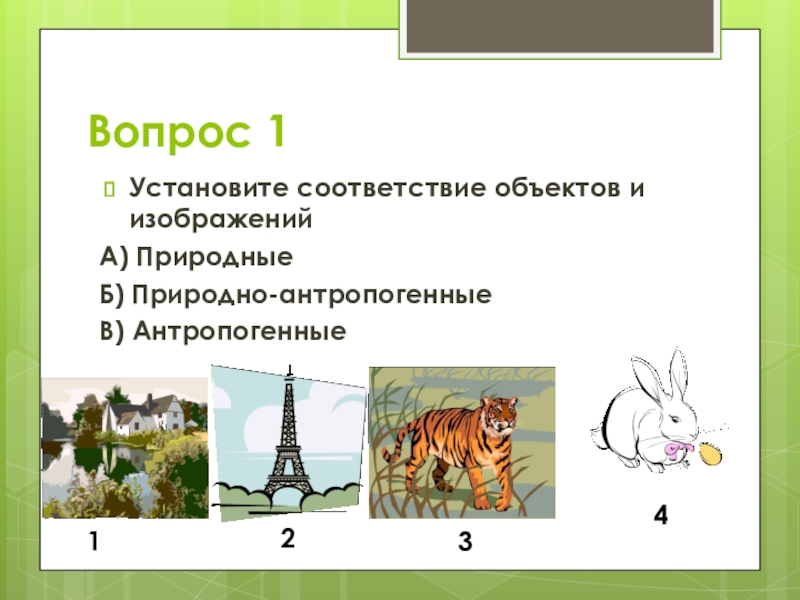 Вопрос 1

Установите соответствие объектов и изображений

А) Природные

Б) Природно-антропогенные

В) Антропогенные

1

2

3

4